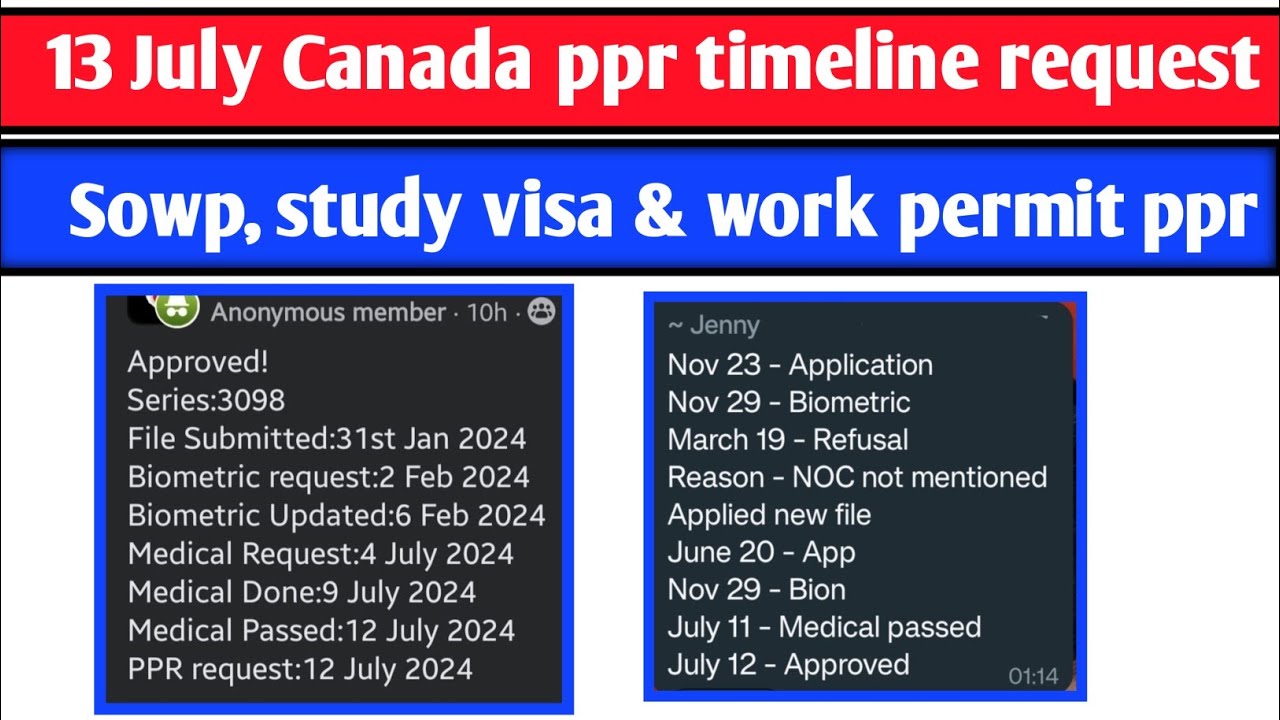 13 July Canada ppr timeline request

Sowp, study visa & work permit ppr

Anonymous member · 10h ·

Approved!
Series:3098
File Submitted:31st Jan 2024
Biometric request:2 Feb 2024
Biometric Updated:6 Feb 2024
Medical Request:4 July 2024
Medical Done:9 July 2024
Medical Passed:12 July 2024
PPR request:12 July 2024

~ Jenny
Nov 23 - Application
Nov 29 - Biometric
March 19 - Refusal
Reason - NOC not mentioned
Applied new file
June 20 - App
Nov 29 - Bion
July 11 - Medical passed
July 12 - Approved
01:14